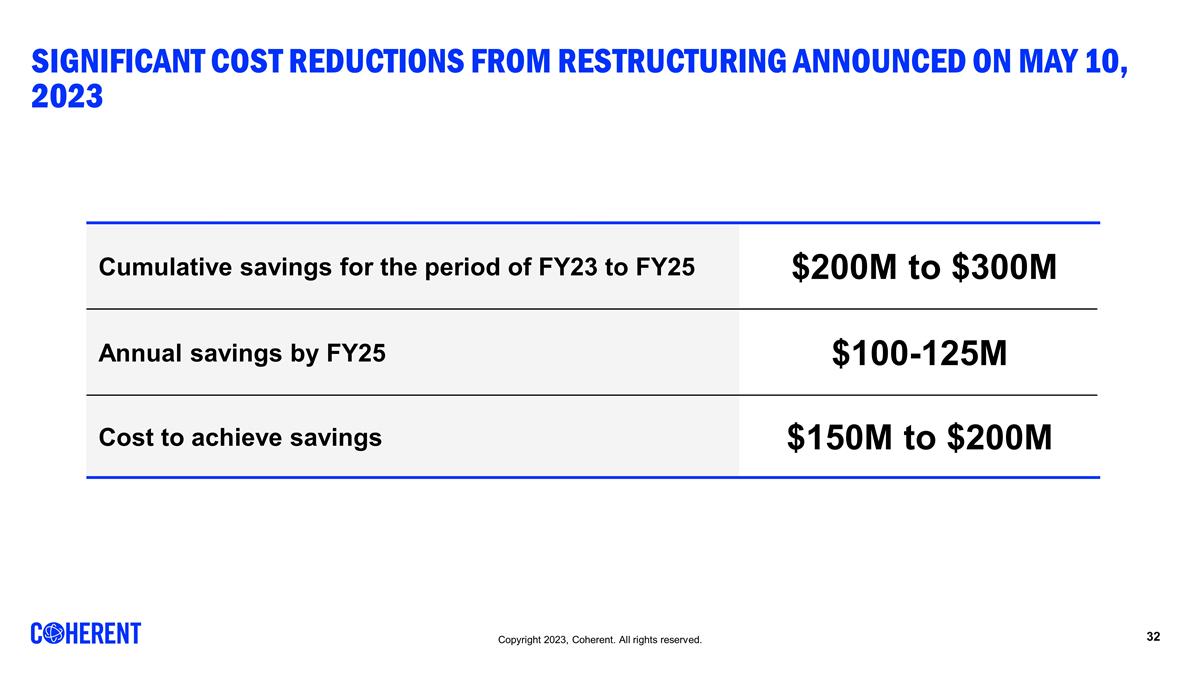 SIGNIFICANT COST REDUCTIONS FROM RESTRUCTURING ANNOUNCED ON MAY 10, 2023

| Cumulative savings for the period of FY23 to FY25 | \$200M to \$300M |
|---|---|
| Annual savings by FY25 | \$100-125M |
| Cost to achieve savings | \$150M to \$200M |

COHERENT

Copyright 2023, Coherent. All rights reserved.

32